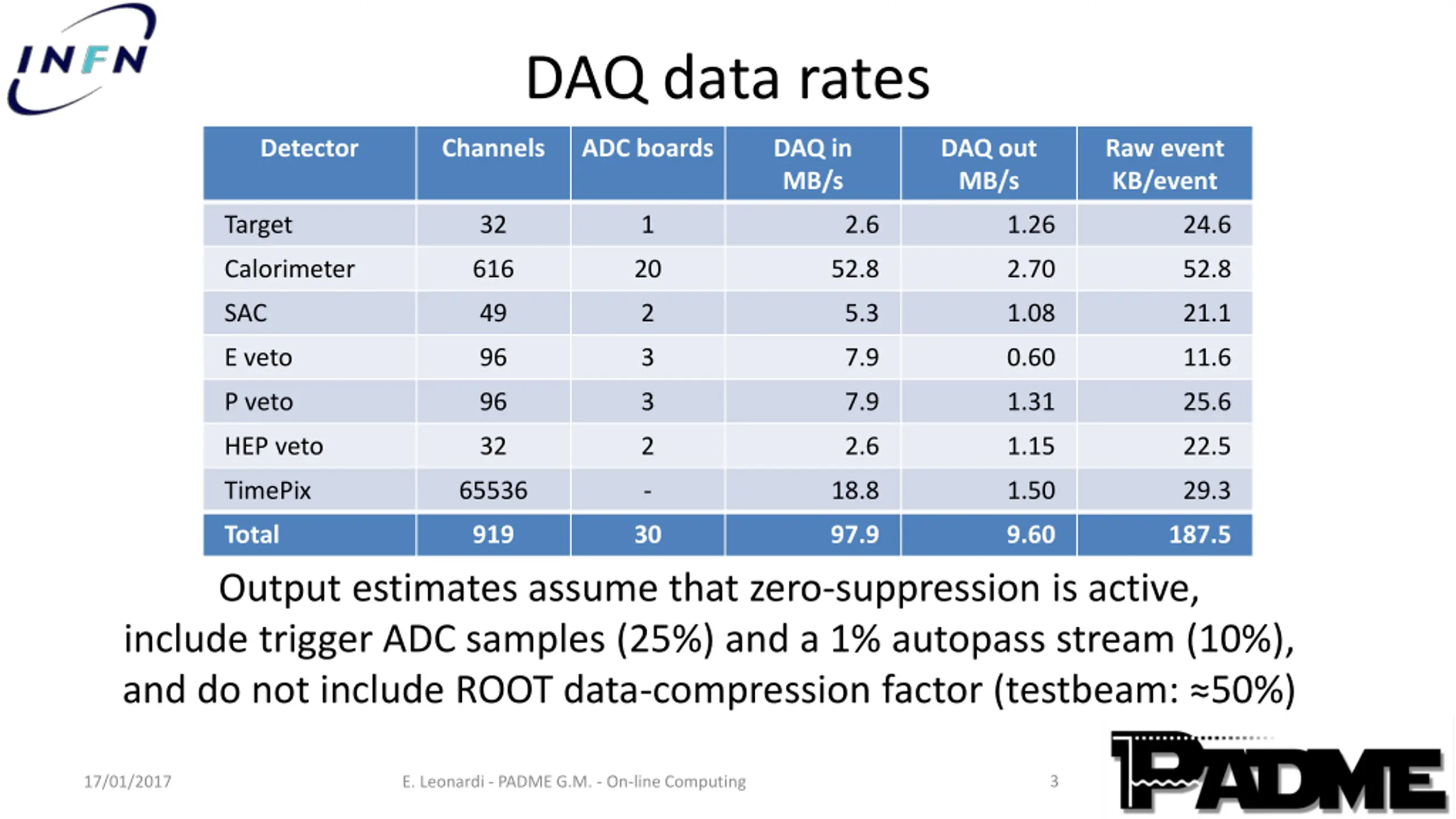 INFN

DAQ data rates

| Detector | Channels | ADC boards | DAQ in MB/s | DAQ out MB/s | Raw event KB/event |
|---|---|---|---|---|---|
| Target | 32 | 1 | 2.6 | 1.26 | 24.6 |
| Calorimeter | 616 | 20 | 52.8 | 2.70 | 52.8 |
| SAC | 49 | 2 | 5.3 | 1.08 | 21.1 |
| E veto | 96 | 3 | 7.9 | 0.60 | 11.6 |
| P veto | 96 | 3 | 7.9 | 1.31 | 25.6 |
| HEP veto | 32 | 2 | 2.6 | 1.15 | 22.5 |
| TimePix | 65536 | - | 18.8 | 1.50 | 29.3 |
| Total | 919 | 30 | 97.9 | 9.60 | 187.5 |

Output estimates assume that zero-suppression is active, include trigger ADC samples (25%) and a 1% autopass stream (10%), and do not include ROOT data-compression factor (testbeam: ≈50%)

17/01/2017 E. Leonardi - PADME G.M. - On-line Computing 3

PADME